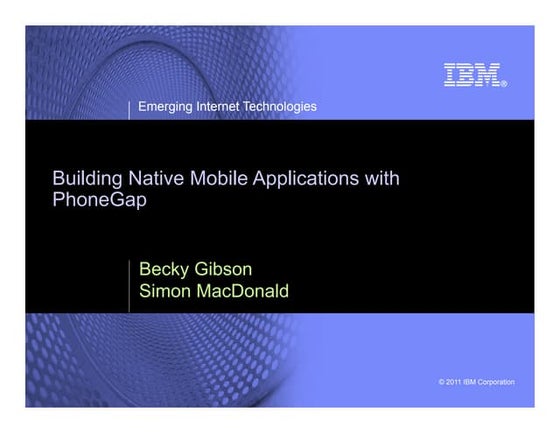 IBM®

Emerging Internet Technologies

Building Native Mobile Applications with PhoneGap

Becky Gibson
Simon MacDonald

© 2011 IBM Corporation